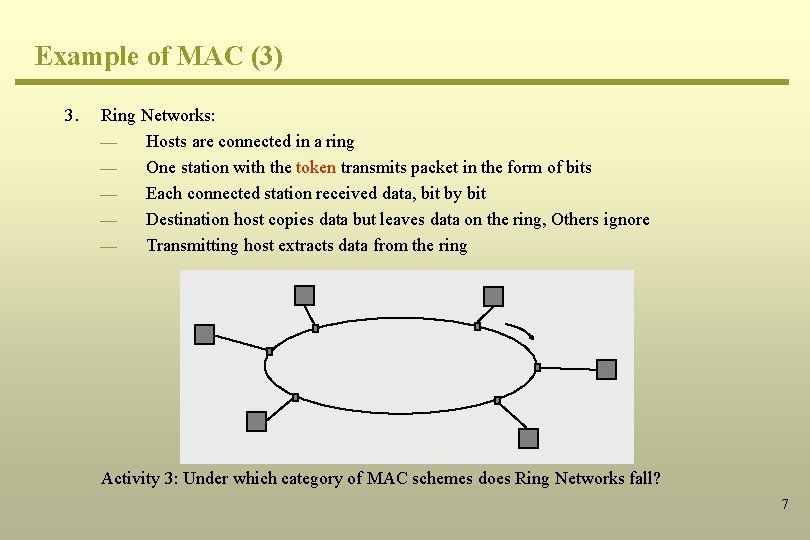 Example of MAC (3)

3. Ring Networks:

— Hosts are connected in a ring
— One station with the token transmits packet in the form of bits
— Each connected station received data, bit by bit
— Destination host copies data but leaves data on the ring, Others ignore
— Transmitting host extracts data from the ring

Activity 3: Under which category of MAC schemes does Ring Networks fall?

7